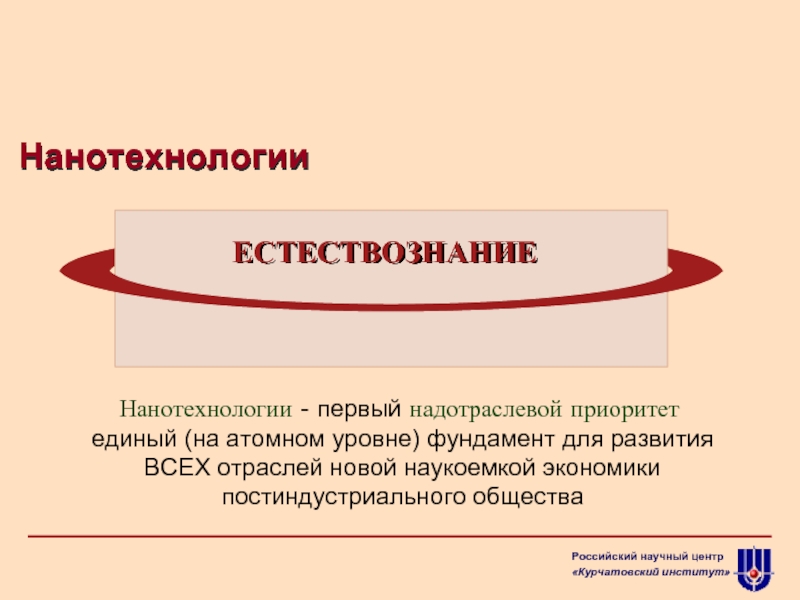 Нанотехнологии

ЕСТЕСТВОЗНАНИЕ

Нанотехнологии - первый надотраслевой приоритет единый (на атомном уровне) фундамент для развития ВСЕХ отраслей новой наукоемкой экономики постиндустриального общества

Российский научный центр «Курчатовский институт»